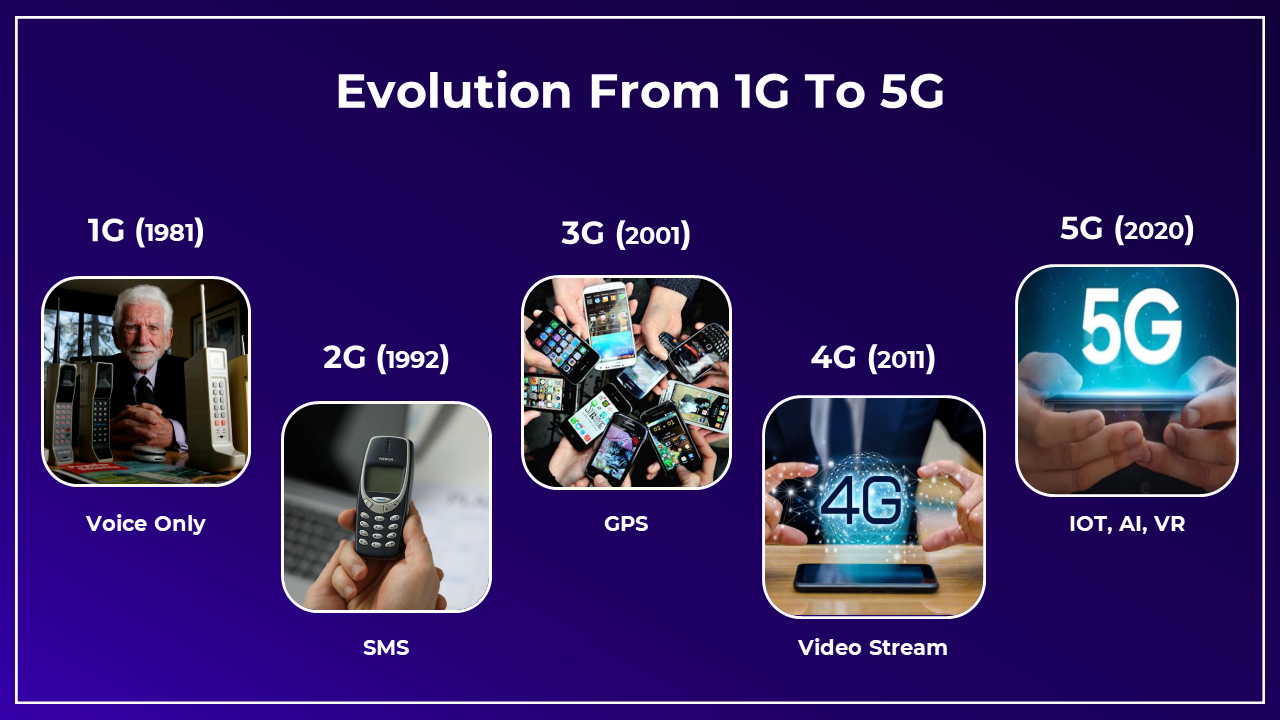 Evolution From 1G To 5G

1G (1981)

Voice Only

2G (1992)

NOKIA

SMS

3G (2001)

GPS

4G (2011)

4G

Video Stream

5G (2020)

5G

IOT, AI, VR